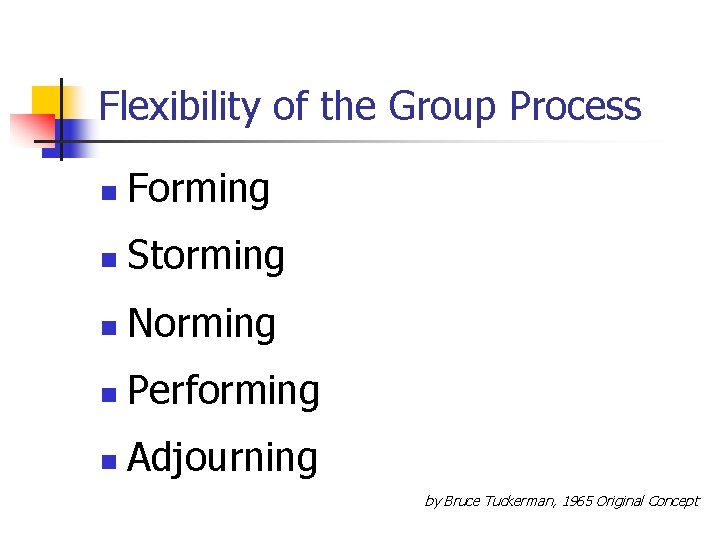 Flexibility of the Group Process

- Forming
- Storming
- Norming
- Performing
- Adjourning

by Bruce Tuckerman, 1965 Original Concept